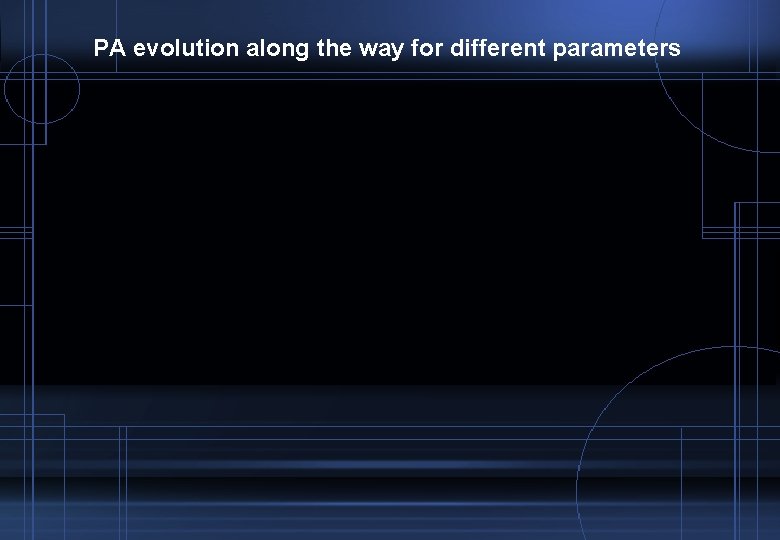 PA evolution along the way for different parameters